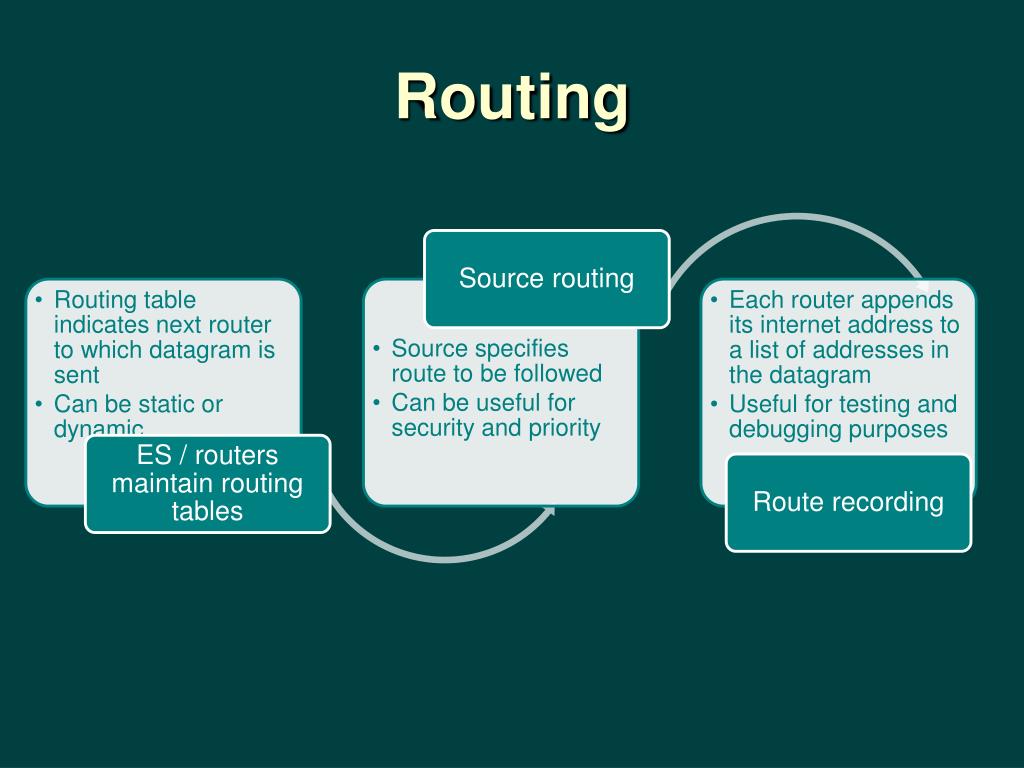 Routing

• Routing table indicates next router to which datagram is sent
• Can be static or dynamic

ES / routers maintain routing tables

Source routing

• Source specifies route to be followed
• Can be useful for security and priority

• Each router appends its internet address to a list of addresses in the datagram
• Useful for testing and debugging purposes

Route recording